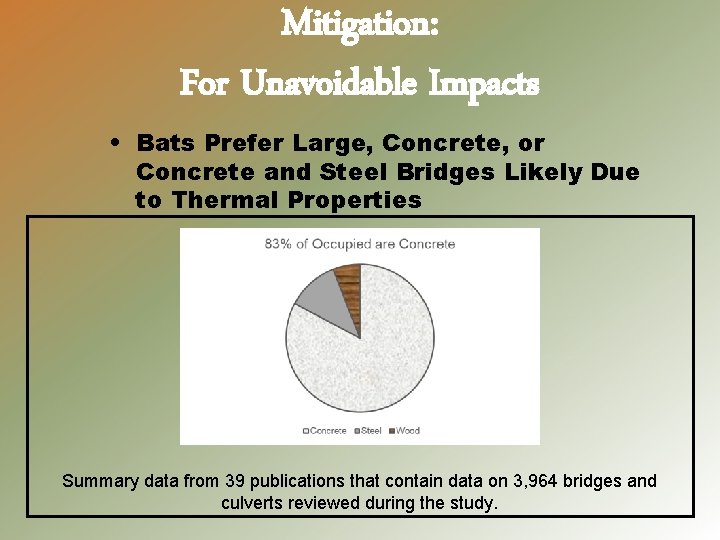 Mitigation:
For Unavoidable Impacts

• Bats Prefer Large, Concrete, or Concrete and Steel Bridges Likely Due to Thermal Properties

83% of Occupied are Concrete

Concrete Steel Wood

Summary data from 39 publications that contain data on 3,964 bridges and culverts reviewed during the study.